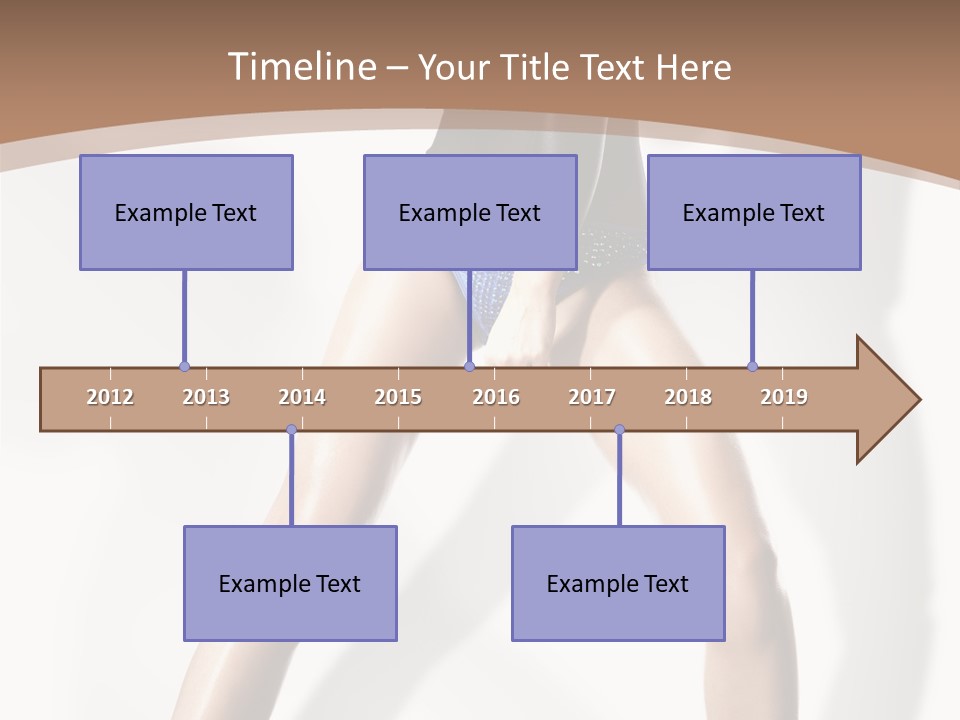 Timeline – Your Title Text Here

Example Text

Example Text

Example Text

2012 2013 2014 2015 2016 2017 2018 2019

Example Text

Example Text